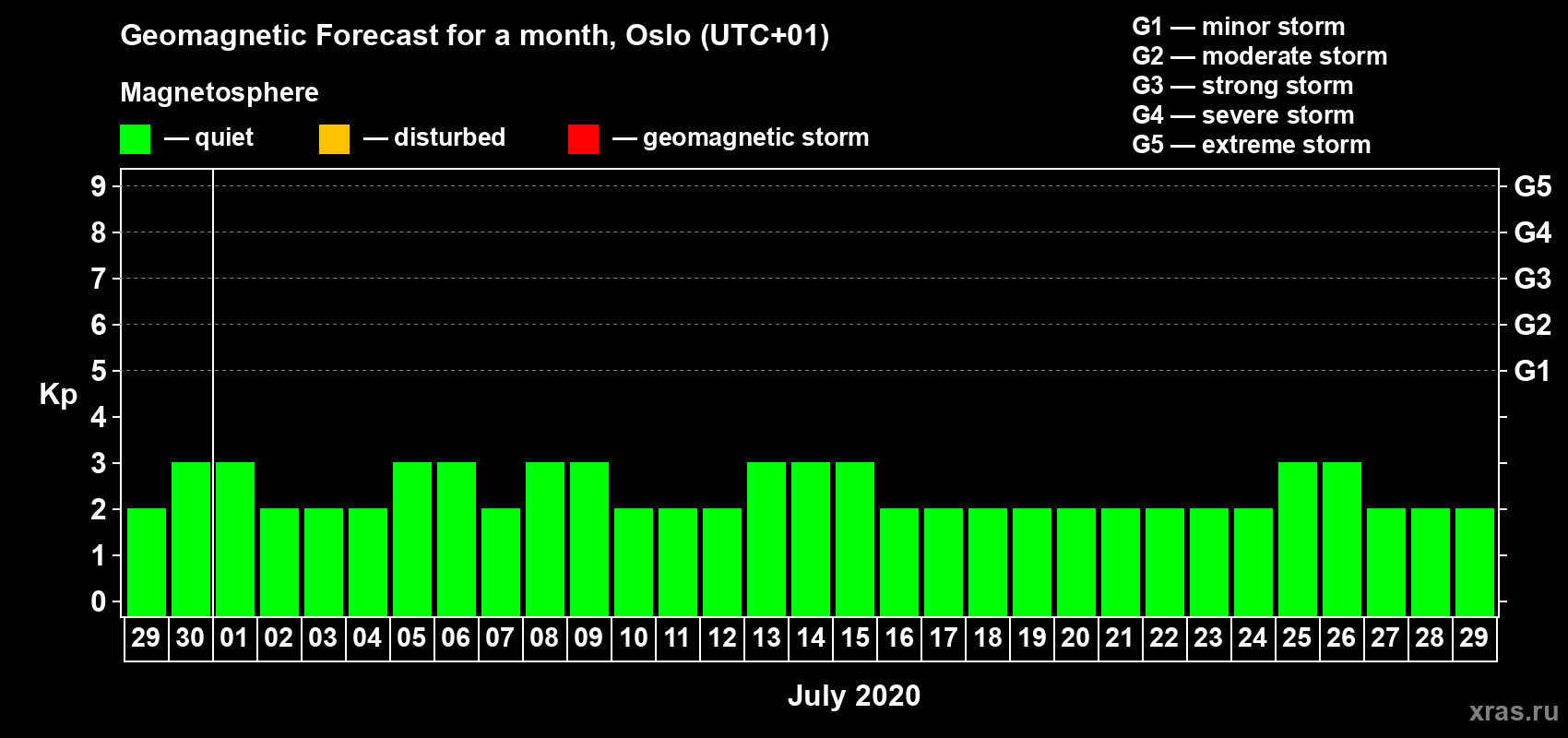 Geomagnetic Forecast for a month, Oslo (UTC+01)

Magnetosphere

— quiet — disturbed — geomagnetic storm

G1 — minor storm
G2 — moderate storm
G3 — strong storm
G4 — severe storm
G5 — extreme storm

Kp

9
8
7
6
5
4
3
2
1
0

G5
G4
G3
G2
G1

29 30 01 02 03 04 05 06 07 08 09 10 11 12 13 14 15 16 17 18 19 20 21 22 23 24 25 26 27 28 29

July 2020

xras.ru